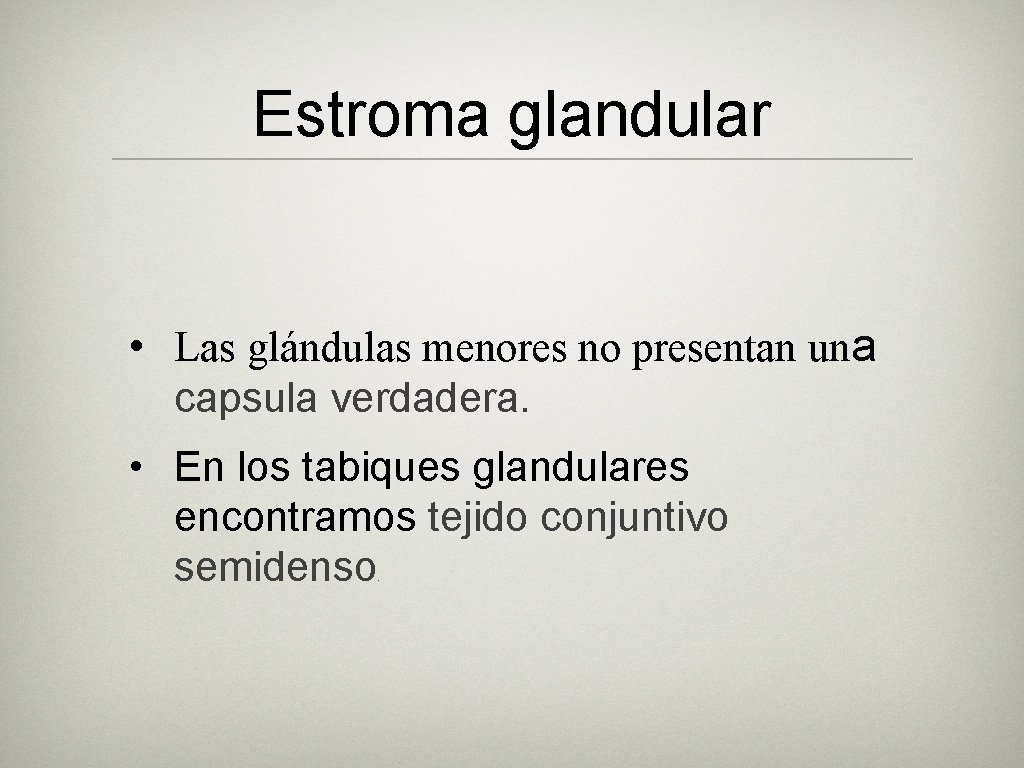 Estroma glandular

• Las glándulas menores no presentan una capsula verdadera.

• En los tabiques glandulares encontramos tejido conjuntivo semidenso.